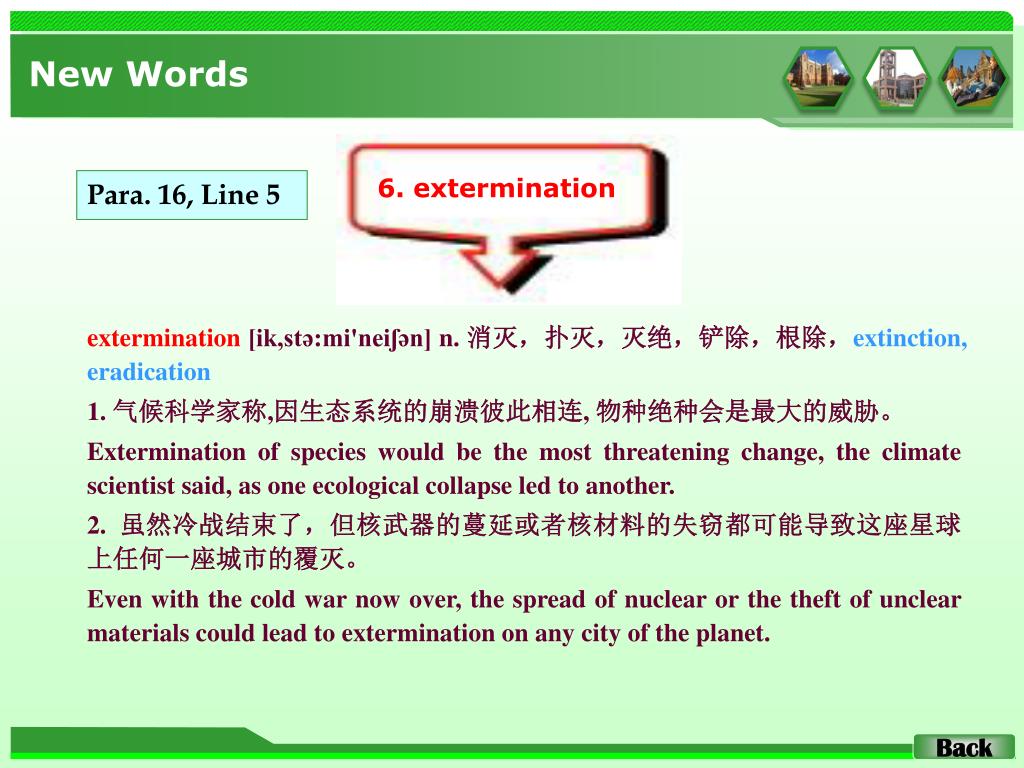 New Words

Para. 16, Line 5

6. extermination

extermination [ik,stə:mi'neiʃən] n. 消灭，扑灭，灭绝，铲除，根除，extinction, eradication

1. 气候科学家称,因生态系统的崩溃彼此相连, 物种绝种会是最大的威胁。

Extermination of species would be the most threatening change, the climate scientist said, as one ecological collapse led to another.

2. 虽然冷战结束了，但核武器的蔓延或者核材料的失窃都可能导致这座星球上任何一座城市的覆灭。

Even with the cold war now over, the spread of nuclear or the theft of unclear materials could lead to extermination on any city of the planet.

Back